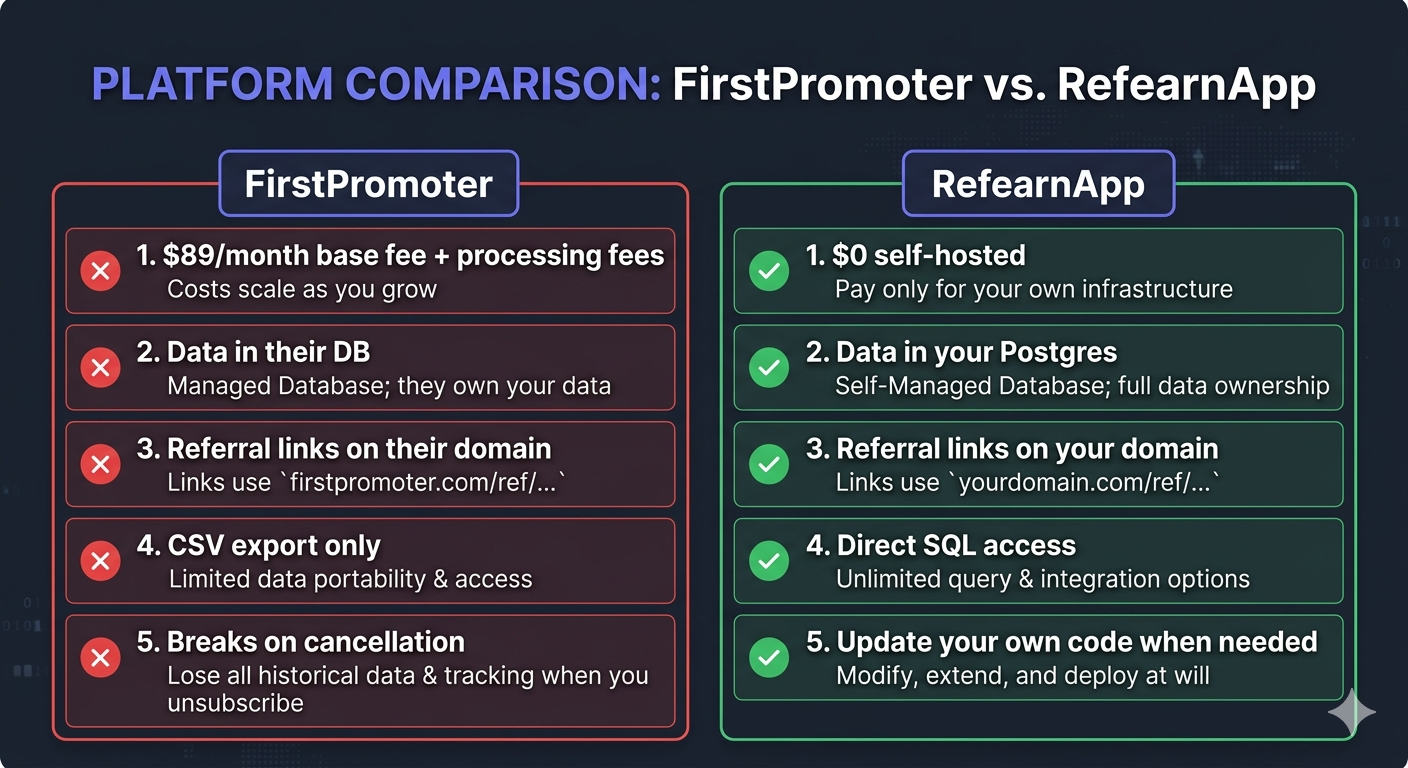 PLATFORM COMPARISON: FirstPromoter vs. RefearnApp

FirstPromoter

1. $89/month base fee + processing fees
Costs scale as you grow

2. Data in their DB
Managed Database; they own your data

3. Referral links on their domain
Links use `firstpromoter.com/ref/...`

4. CSV export only
Limited data portability & access

5. Breaks on cancellation
Lose all historical data & tracking when you unsubscribe

RefearnApp

1. $0 self-hosted
Pay only for your own infrastructure

2. Data in your Postgres
Self-Managed Database; full data ownership

3. Referral links on your domain
Links use `yourdomain.com/ref/...`

4. Direct SQL access
Unlimited query & integration options

5. Update your own code when needed
Modify, extend, and deploy at will